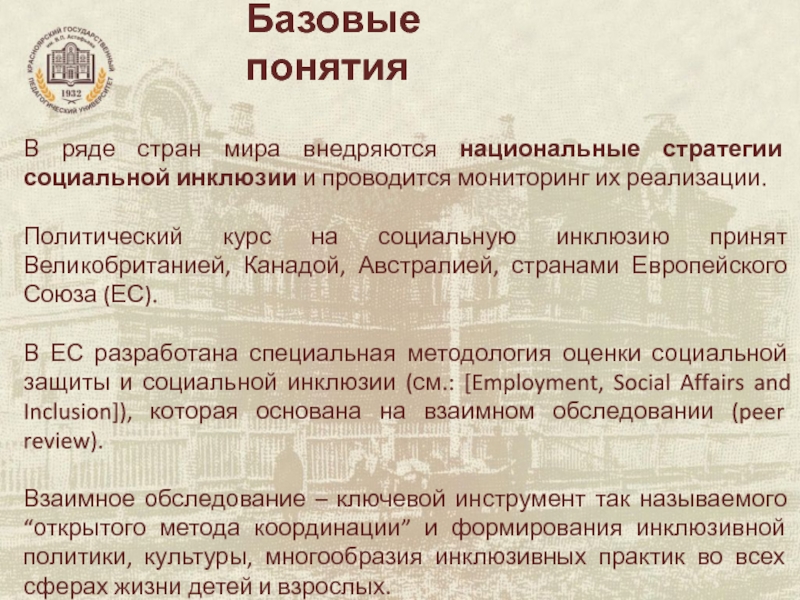 КРАСНОЯРСКИЙ ГОСУДАРСТВЕННЫЙ ПЕДАГОГИЧЕСКИЙ УНИВЕРСИТЕТ им. В.П. Астафьева
1932

Базовые понятия

В ряде стран мира внедряются национальные стратегии социальной инклюзии и проводится мониторинг их реализации.

Политический курс на социальную инклюзию принят Великобританией, Канадой, Австралией, странами Европейского Союза (ЕС).

В ЕС разработана специальная методология оценки социальной защиты и социальной инклюзии (см.: [Employment, Social Affairs and Inclusion]), которая основана на взаимном обследовании (peer review).

Взаимное обследование – ключевой инструмент так называемого “открытого метода координации” и формирования инклюзивной политики, культуры, многообразия инклюзивных практик во всех сферах жизни детей и взрослых.